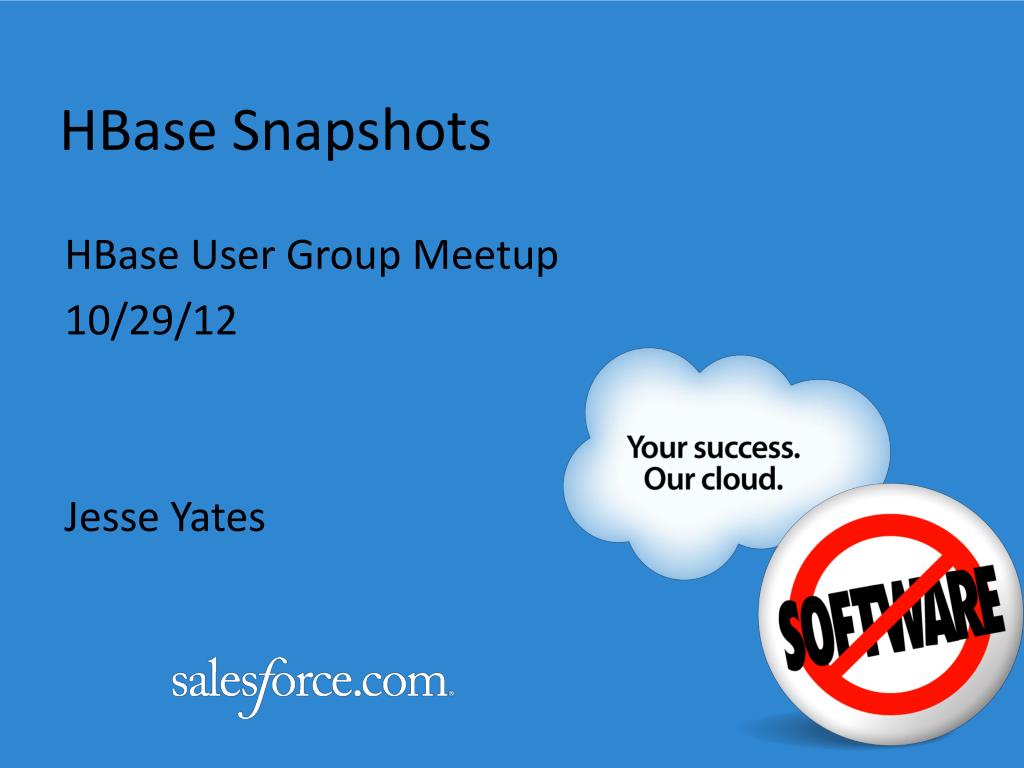 HBase Snapshots

HBase User Group Meetup
10/29/12

Jesse Yates

Your success.
Our cloud.

SOFTWARE

salesforce.com